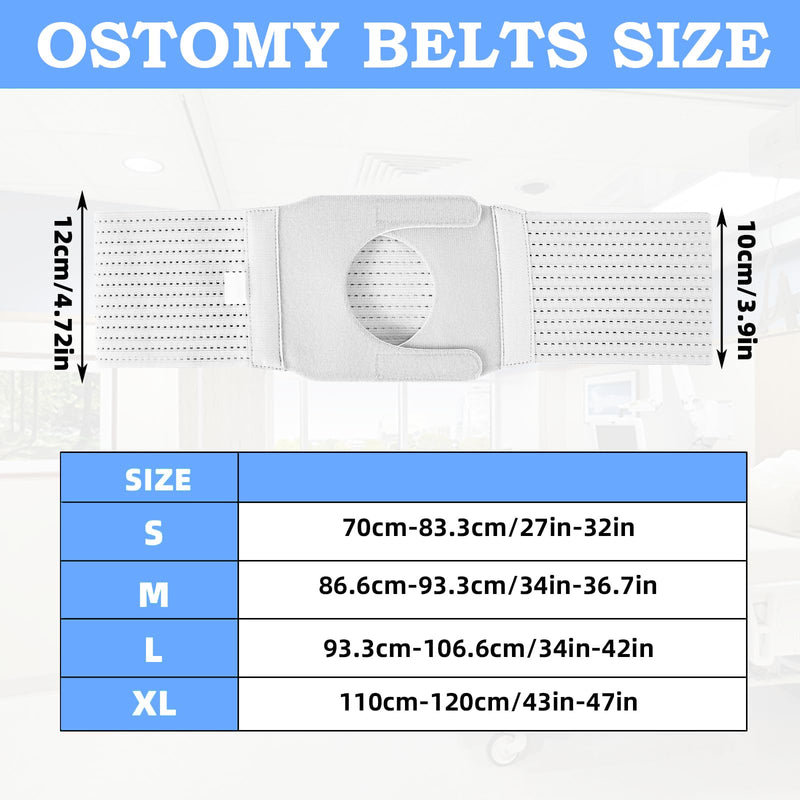 OSTOMY BELTS SIZE

12cm/4.72in

10cm/3.9in

| SIZE | |
|---|---|
| S | 70cm-83.3cm/27in-32in |
| M | 86.6cm-93.3cm/34in-36.7in |
| L | 93.3cm-106.6cm/34in-42in |
| XL | 110cm-120cm/43in-47in |